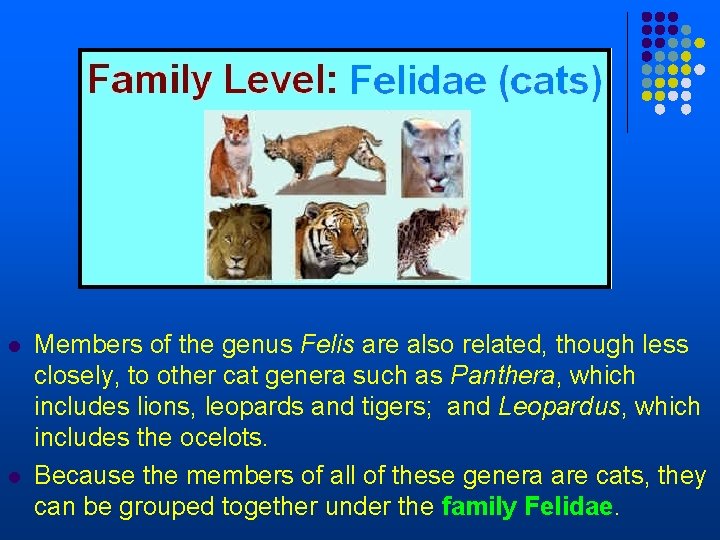 Family Level: Felidae (cats)

Members of the genus Felis are also related, though less closely, to other cat genera such as Panthera, which includes lions, leopards and tigers;  and Leopardus, which includes the ocelots.

Because the members of all of these genera are cats, they can be grouped together under the family Felidae.